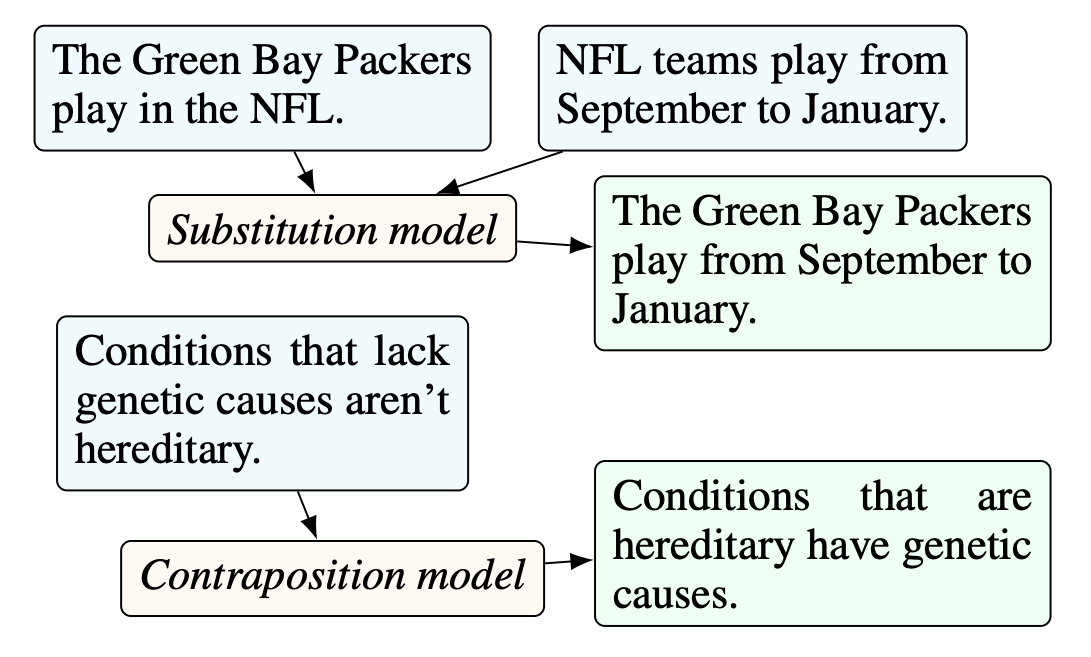 The Green Bay Packers play in the NFL.

NFL teams play from September to January.

Substitution model

The Green Bay Packers play from September to January.

Conditions that lack genetic causes aren't hereditary.

Contraposition model

Conditions that are hereditary have genetic causes.